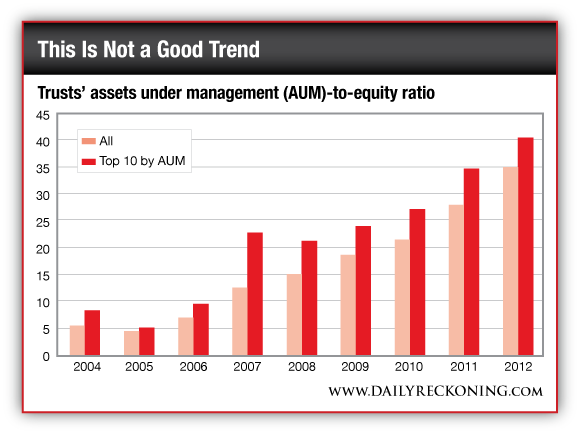 This Is Not a Good Trend

Trusts' assets under management (AUM)-to-equity ratio

45
40
35
30
25
20
15
10
5
0

All
Top 10 by AUM

2004 2005 2006 2007 2008 2009 2010 2011 2012

WWW.DAILYRECKONING.COM